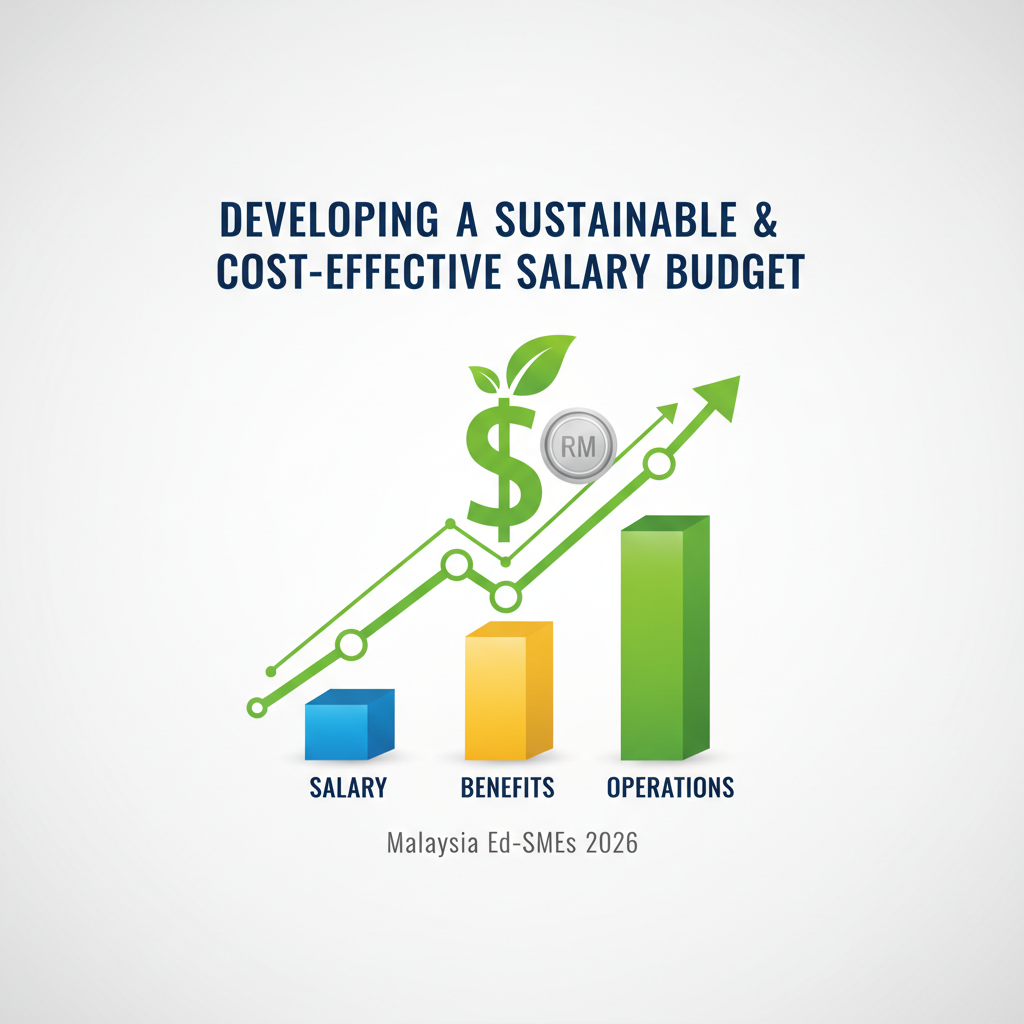 DEVELOPING A SUSTAINABLE & COST-EFFECTIVE SALARY BUDGET

$

RM

SALARY BENEFITS OPERATIONS

Malaysia Ed-SMEs 2026